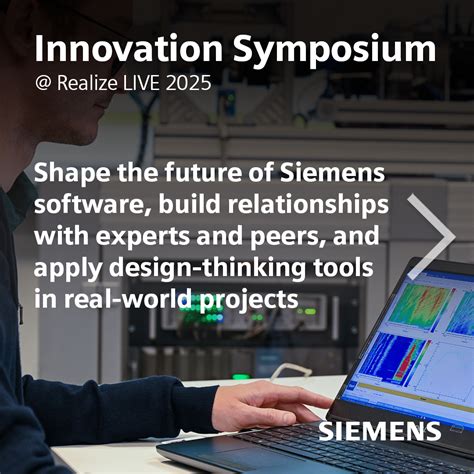 Innovation Symposium
@ Realize LIVE 2025

Shape the future of Siemens software, build relationships with experts and peers, and apply design-thinking tools in real-world projects

SIEMENS